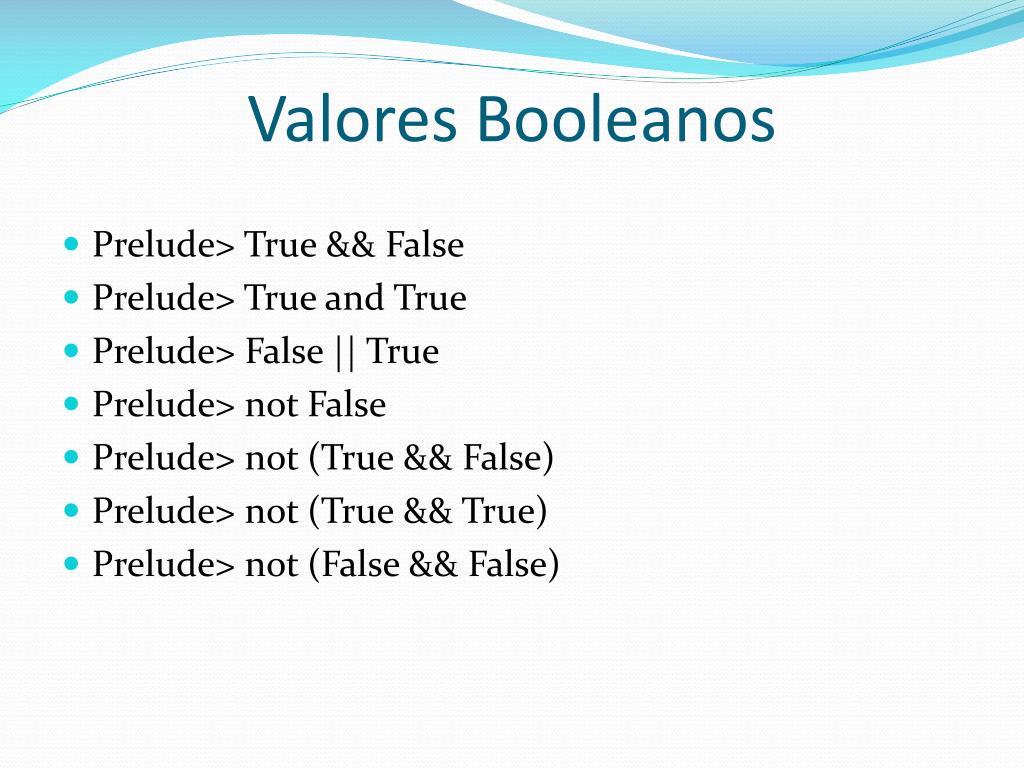 Valores Booleanos

- Prelude> True && False
- Prelude> True and True
- Prelude> False || True
- Prelude> not False
- Prelude> not (True && False)
- Prelude> not (True && True)
- Prelude> not (False && False)